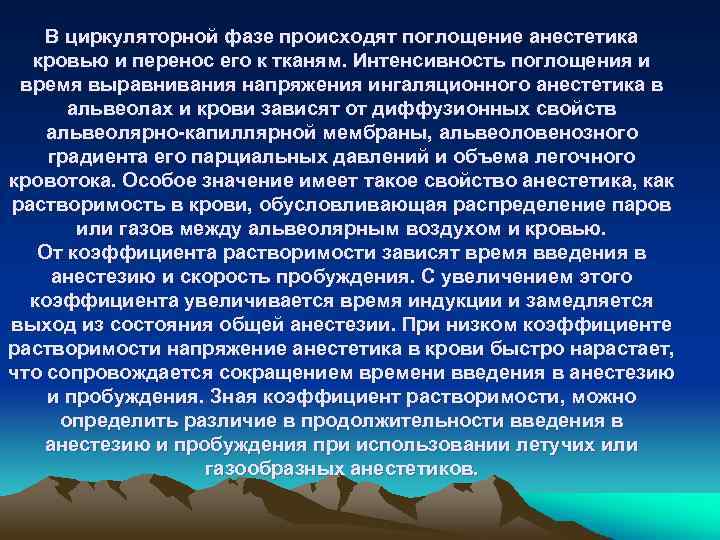 В циркуляторной фазе происходят поглощение анестетика кровью и перенос его к тканям. Интенсивность поглощения и время выравнивания напряжения ингаляционного анестетика в альвеолах и крови зависят от диффузионных свойств альвеолярно-капиллярной мембраны, альвеоловенозного градиента его парциальных давлений и объема легочного кровотока. Особое значение имеет такое свойство анестетика, как растворимость в крови, обусловливающая распределение паров или газов между альвеолярным воздухом и кровью.
От коэффициента растворимости зависят время введения в анестезию и скорость пробуждения. С увеличением этого коэффициента увеличивается время индукции и замедляется выход из состояния общей анестезии. При низком коэффициенте растворимости напряжение анестетика в крови быстро нарастает, что сопровождается сокращением времени введения в анестезию и пробуждения. Зная коэффициент растворимости, можно определить различие в продолжительности введения в анестезию и пробуждения при использовании летучих или газообразных анестетиков.